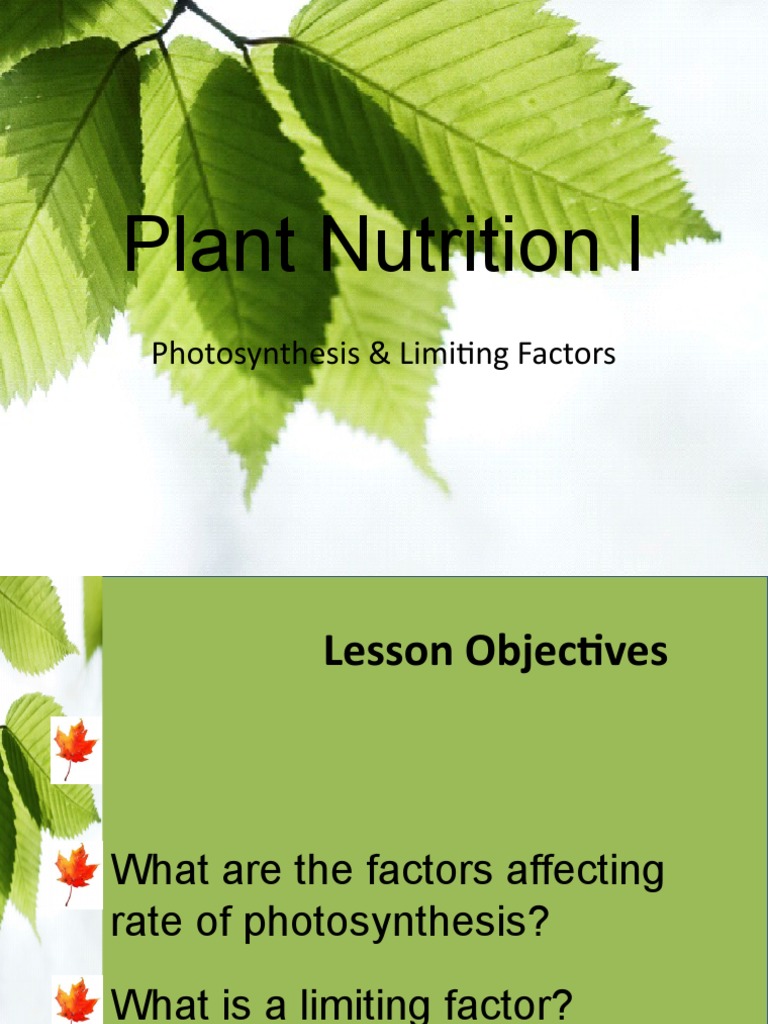 Plant Nutrition I

Photosynthesis & Limiting Factors

Lesson Objectives

What are the factors affecting rate of photosynthesis?

What is a limiting factor?